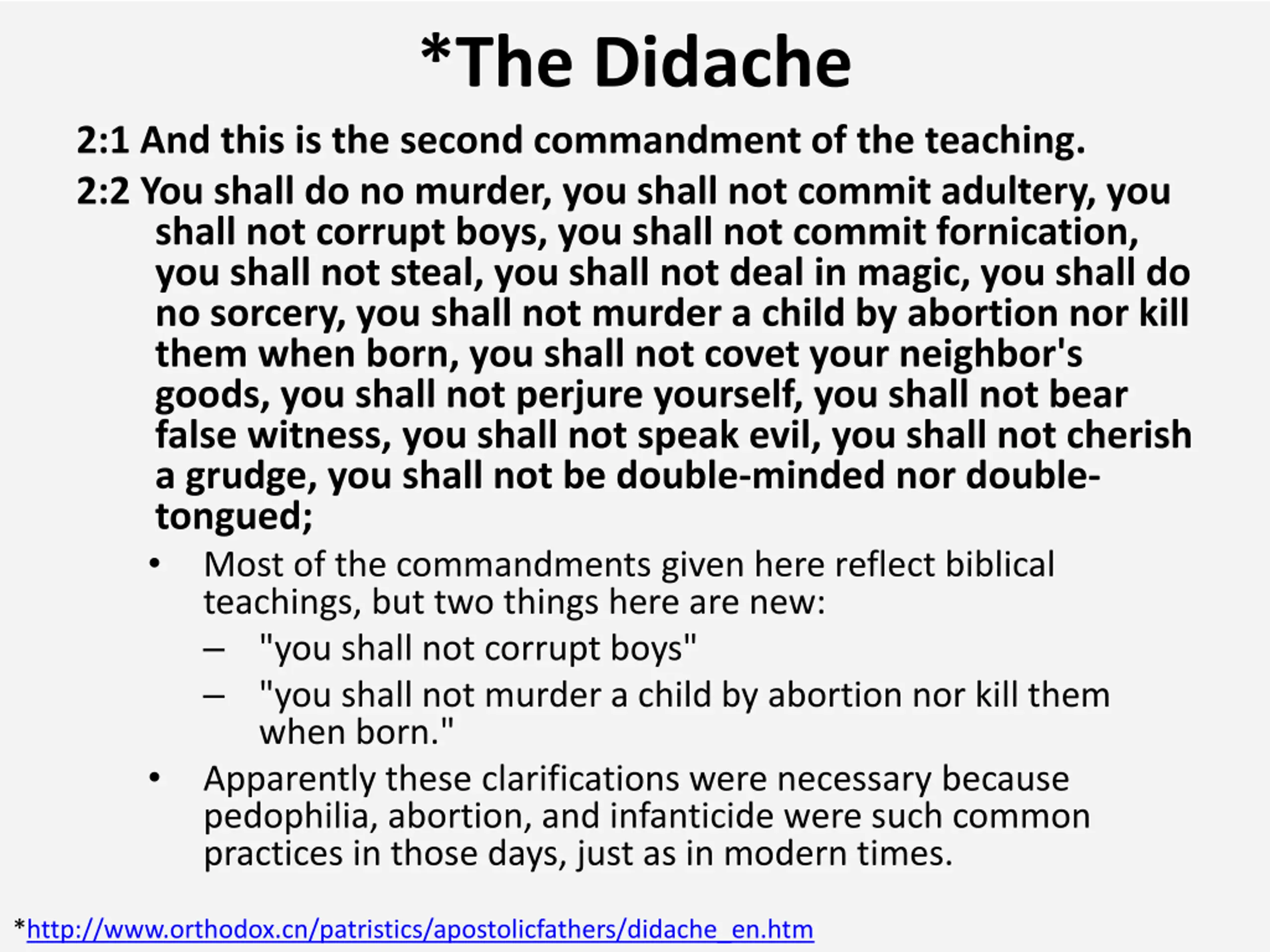 *The Didache

2:1 And this is the second commandment of the teaching.

2:2 You shall do no murder, you shall not commit adultery, you shall not corrupt boys, you shall not commit fornication, you shall not steal, you shall not deal in magic, you shall do no sorcery, you shall not murder a child by abortion nor kill them when born, you shall not covet your neighbor's goods, you shall not perjure yourself, you shall not bear false witness, you shall not speak evil, you shall not cherish a grudge, you shall not be double-minded nor double-tongued;

• Most of the commandments given here reflect biblical teachings, but two things here are new:
– "you shall not corrupt boys"
– "you shall not murder a child by abortion nor kill them when born."
• Apparently these clarifications were necessary because pedophilia, abortion, and infanticide were such common practices in those days, just as in modern times.

*http://www.orthodox.cn/patristics/apostolicfathers/didache_en.htm